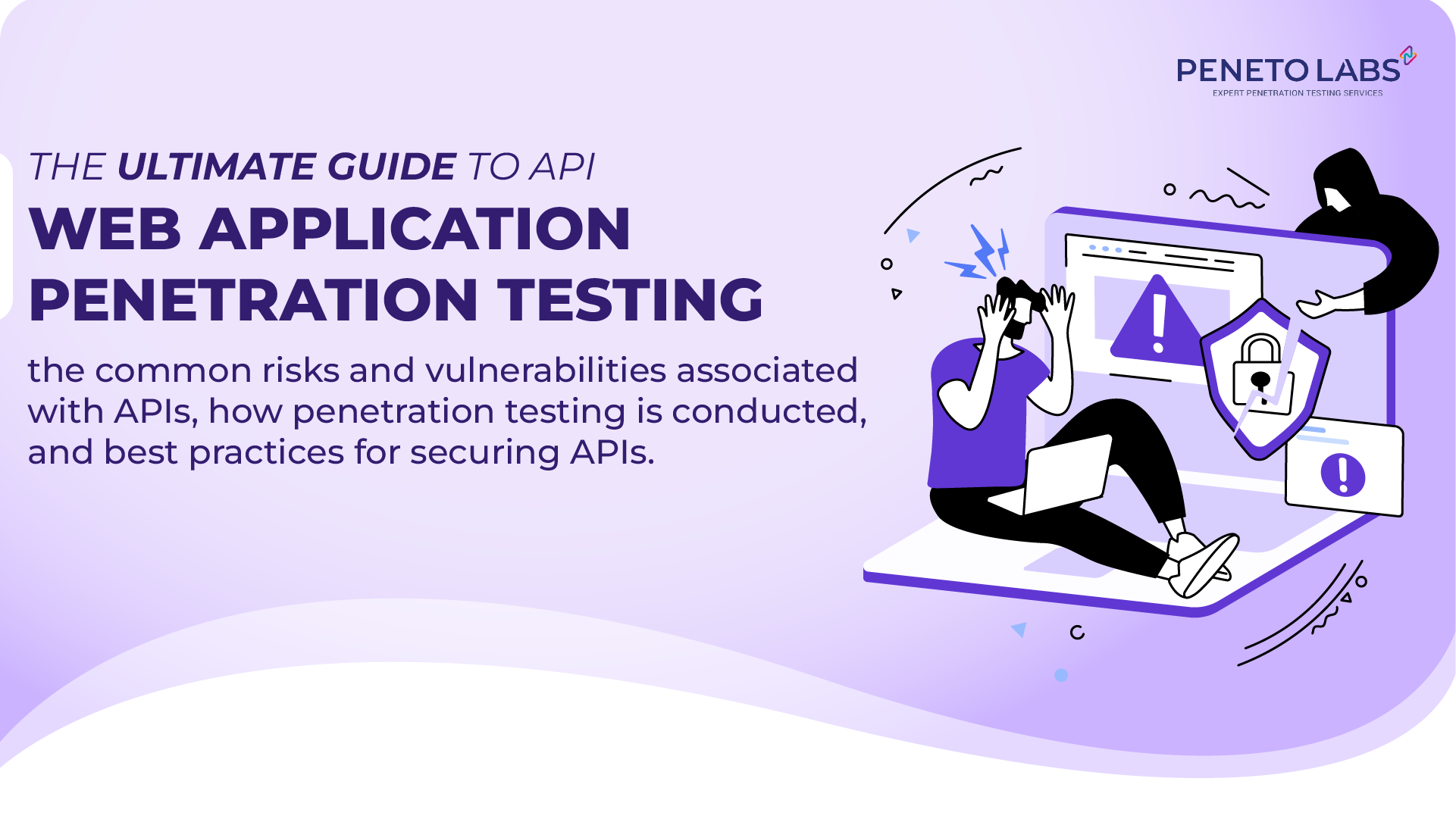 PENETO LABS
EXPERT PENETRATION TESTING SERVICES

THE ULTIMATE GUIDE TO API
WEB APPLICATION PENETRATION TESTING

the common risks and vulnerabilities associated with APIs, how penetration testing is conducted, and best practices for securing APIs.